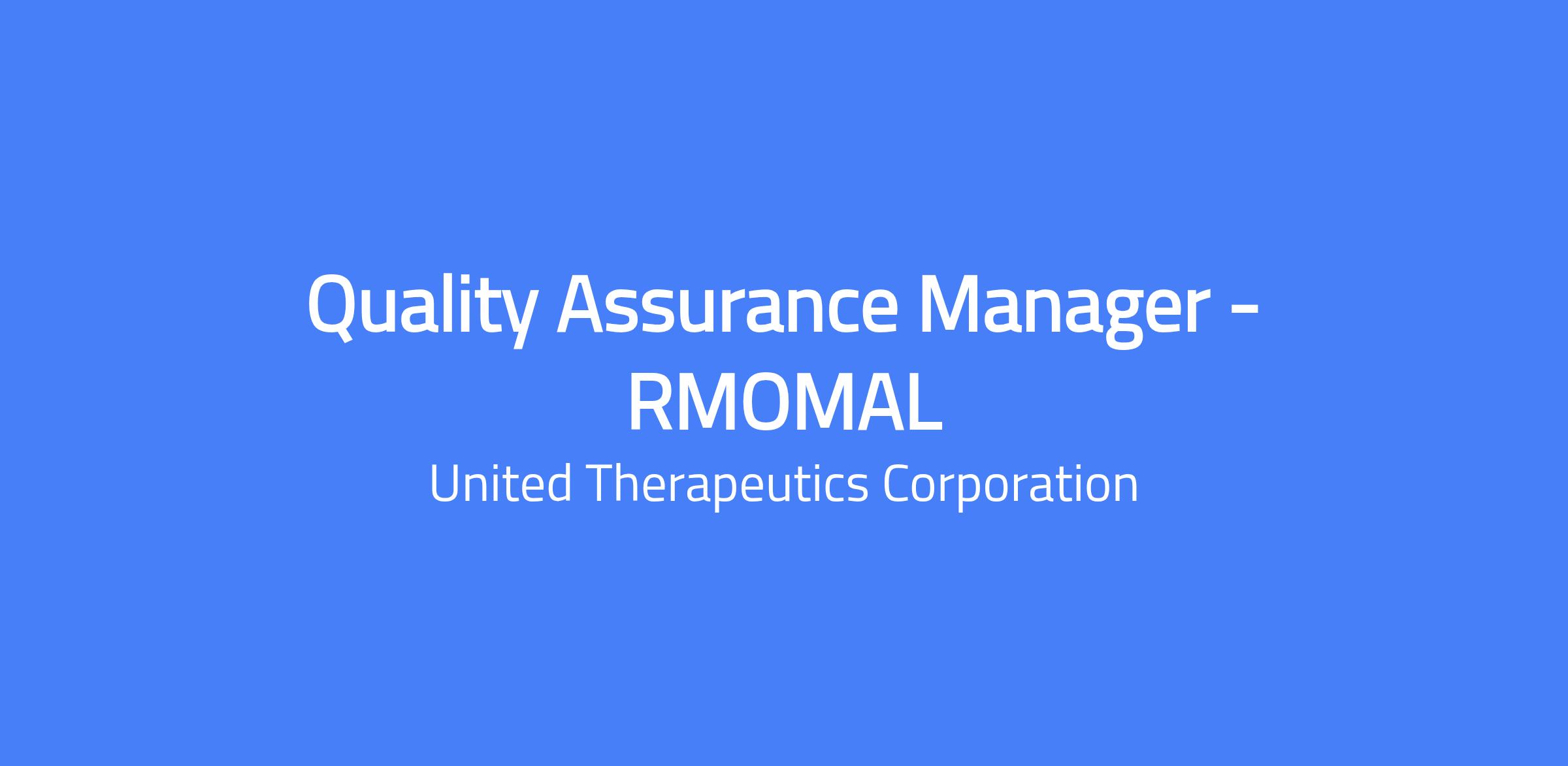 Quality Assurance Manager - RMOMAL

United Therapeutics Corporation